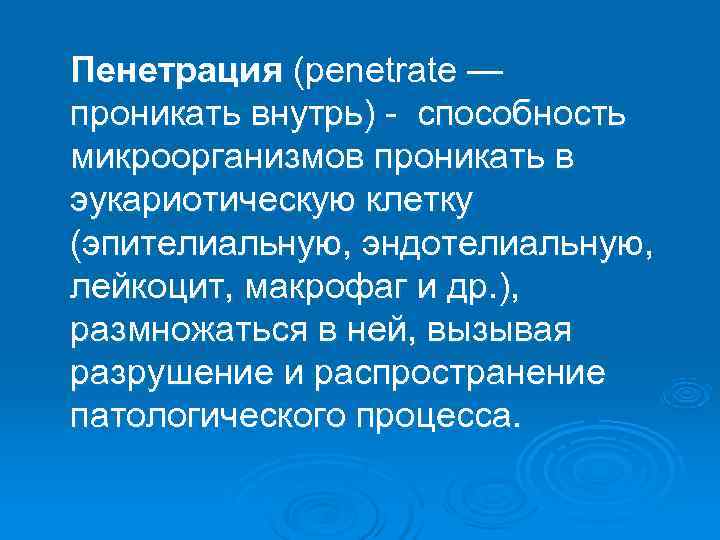 **Пенетрация** (penetrate — проникать внутрь) - способность микроорганизмов проникать в эукариотическую клетку (эпителиальную, эндотелиальную, лейкоцит, макрофаг и др.), размножаться в ней, вызывая разрушение и распространение патологического процесса.